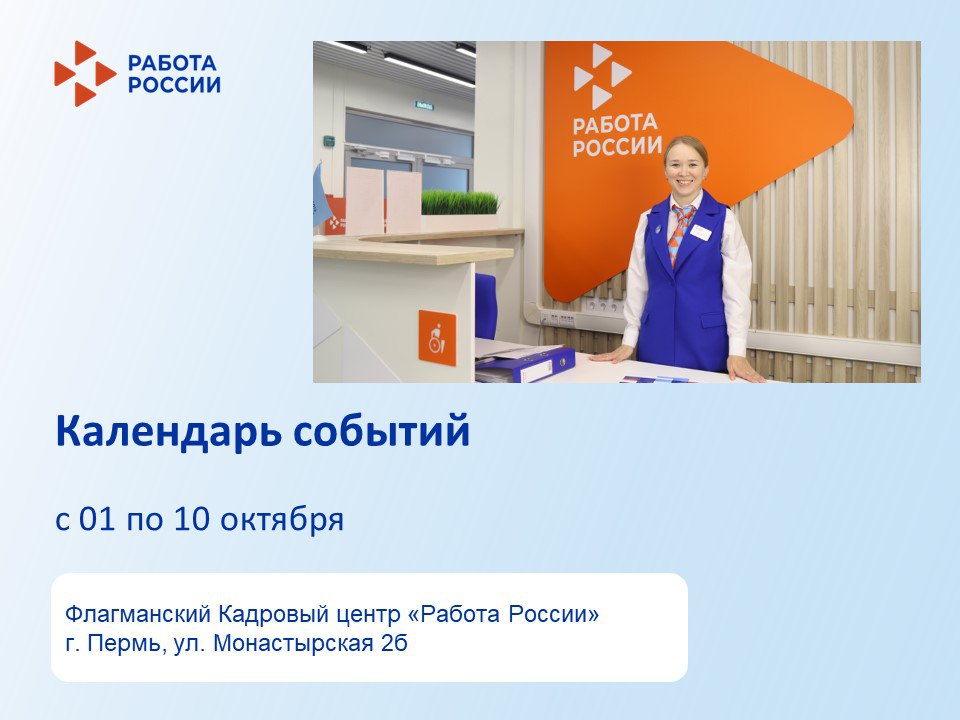 РАБОТА РОССИИ

РАБОТА РОССИИ

Календарь событий

с 01 по 10 октября

Флагманский Кадровый центр «Работа России»
г. Пермь, ул. Монастырская 2б